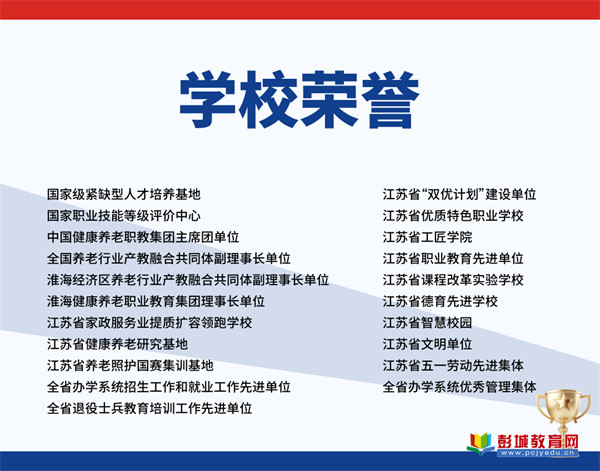 学校荣誉

国家级紧缺型人才培养基地
国家职业技能等级评价中心
中国健康养老职教集团主席团单位
全国养老行业产教融合共同体副理事长单位
淮海经济区养老行业产教融合共同体副理事长单位
淮海健康养老职业教育集团理事长单位
江苏省家政服务业提质扩容领跑学校
江苏省健康养老研究基地
江苏省养老照护国赛集训基地
全省办学系统招生工作和就业工作先进单位
全省退役士兵教育培训工作先进单位

江苏省“双优计划”建设单位
江苏省优质特色职业学校
江苏省工匠学院
江苏省职业教育先进单位
江苏省课程改革实验学校
江苏省德育先进学校
江苏省智慧校园
江苏省文明单位
江苏省五一劳动先进集体
全省办学系统优秀管理集体

彭城教育网
www.pcjyedu.cn